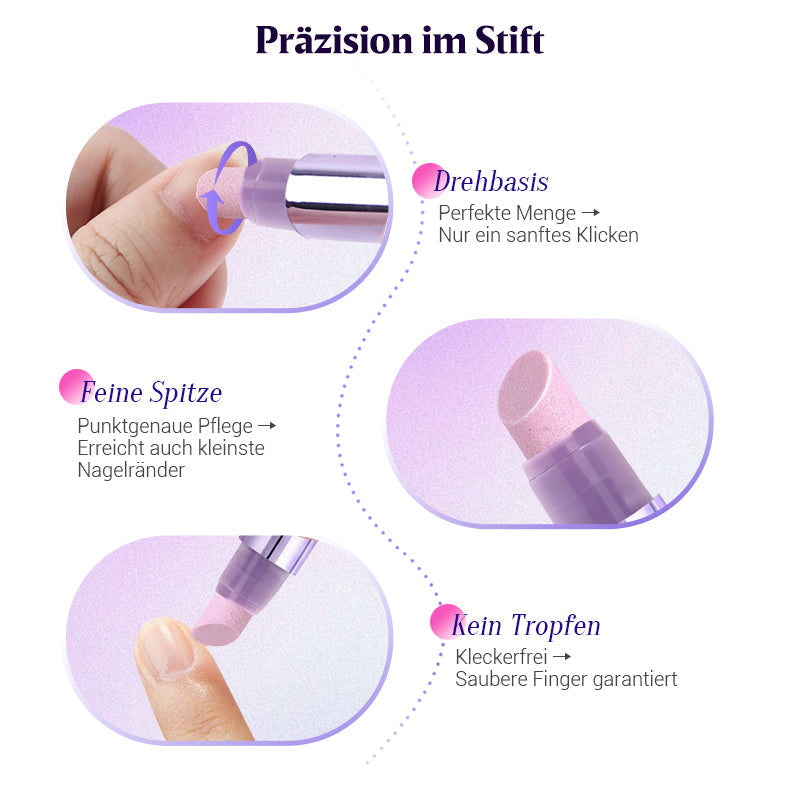 Präzision im Stift

Drehbasis
Perfekte Menge →
Nur ein sanftes Klicken

Feine Spitze
Punktgenaue Pflege →
Erreicht auch kleinste Nagelränder

Kein Tropfen
Kleckerfrei →
Saubere Finger garantiert